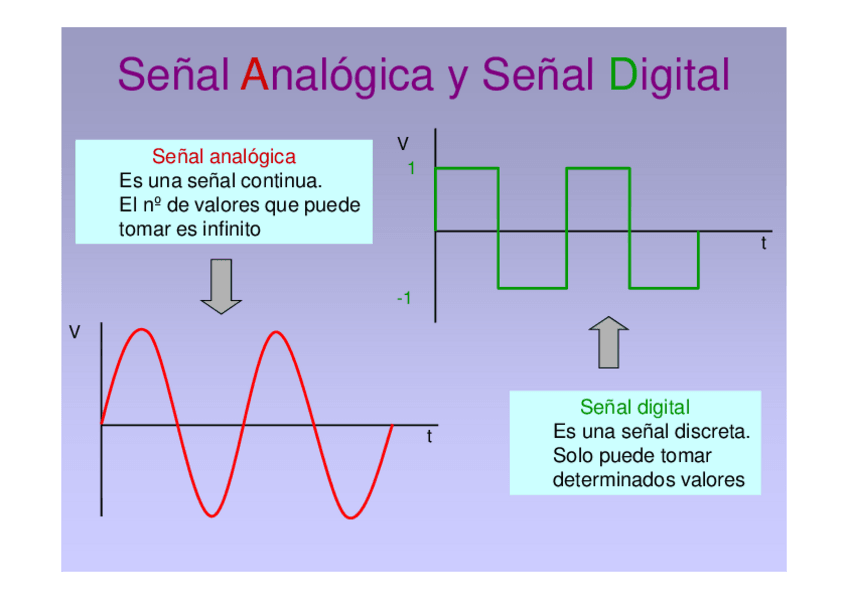 Señal Analógica y Señal Digital

Señal analógica
Es una señal continua.
El nº de valores que puede tomar es infinito

V
1
-1
t

V
t

Señal digital
Es una señal discreta.
Solo puede tomar determinados valores